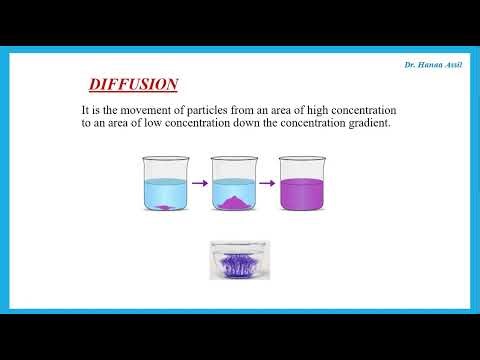 Dr. Hanaa Assil

DIFFUSION

It is the movement of particles from an area of high concentration to an area of low concentration down the concentration gradient.